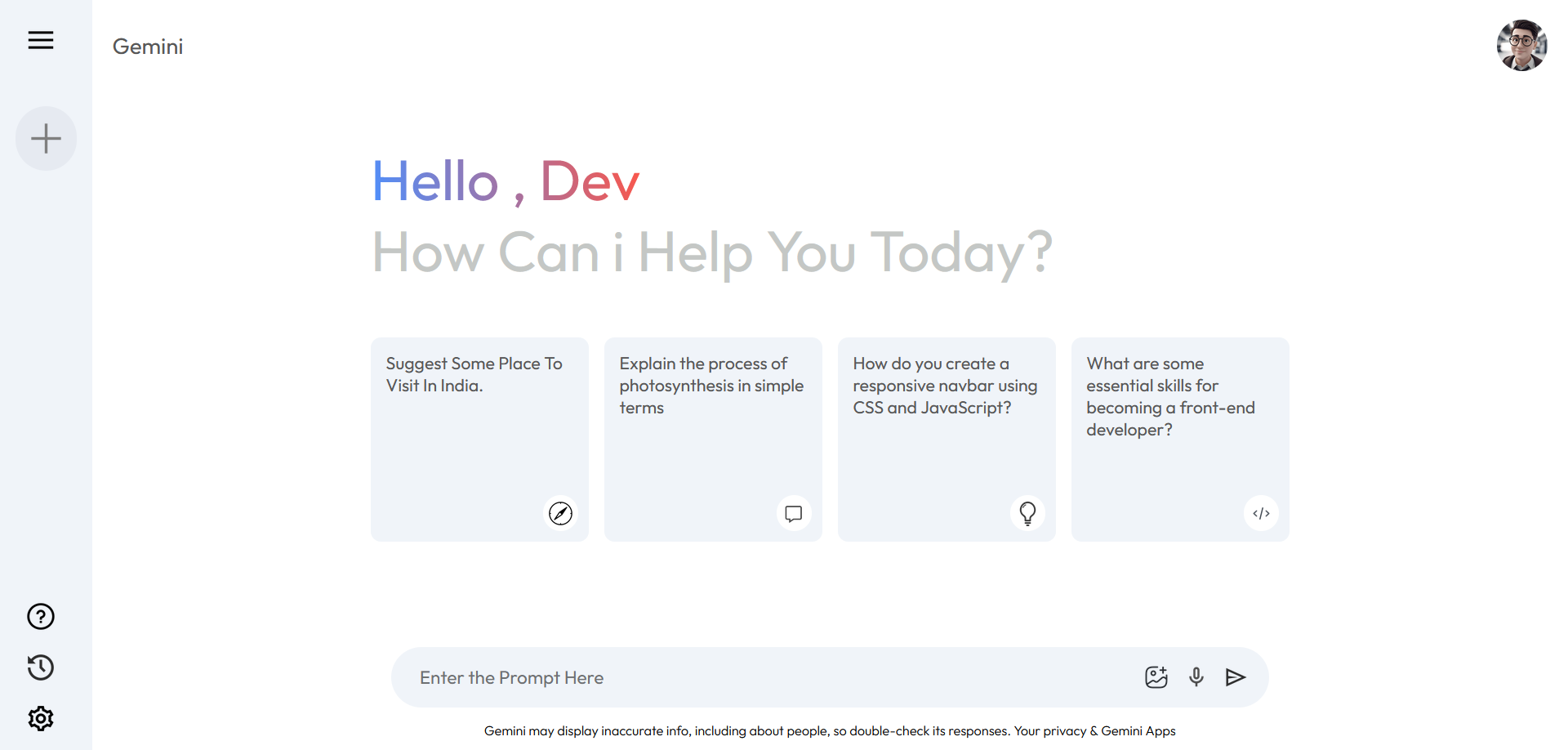 Gemini

Hello , Dev
How Can i Help You Today?

Suggest Some Place To Visit In India.

Explain the process of photosynthesis in simple terms

How do you create a responsive navbar using CSS and JavaScript?

What are some essential skills for becoming a front-end developer?

Enter the Prompt Here

Gemini may display inaccurate info, including about people, so double-check its responses. Your privacy & Gemini Apps